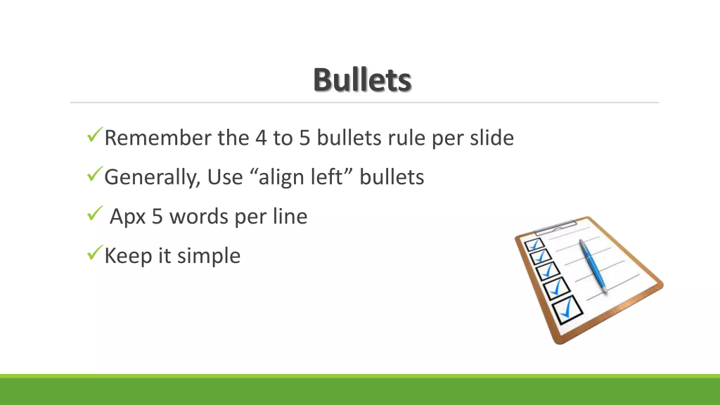 Bullets

✓Remember the 4 to 5 bullets rule per slide

✓Generally, Use “align left” bullets

✓ Apx 5 words per line

✓Keep it simple